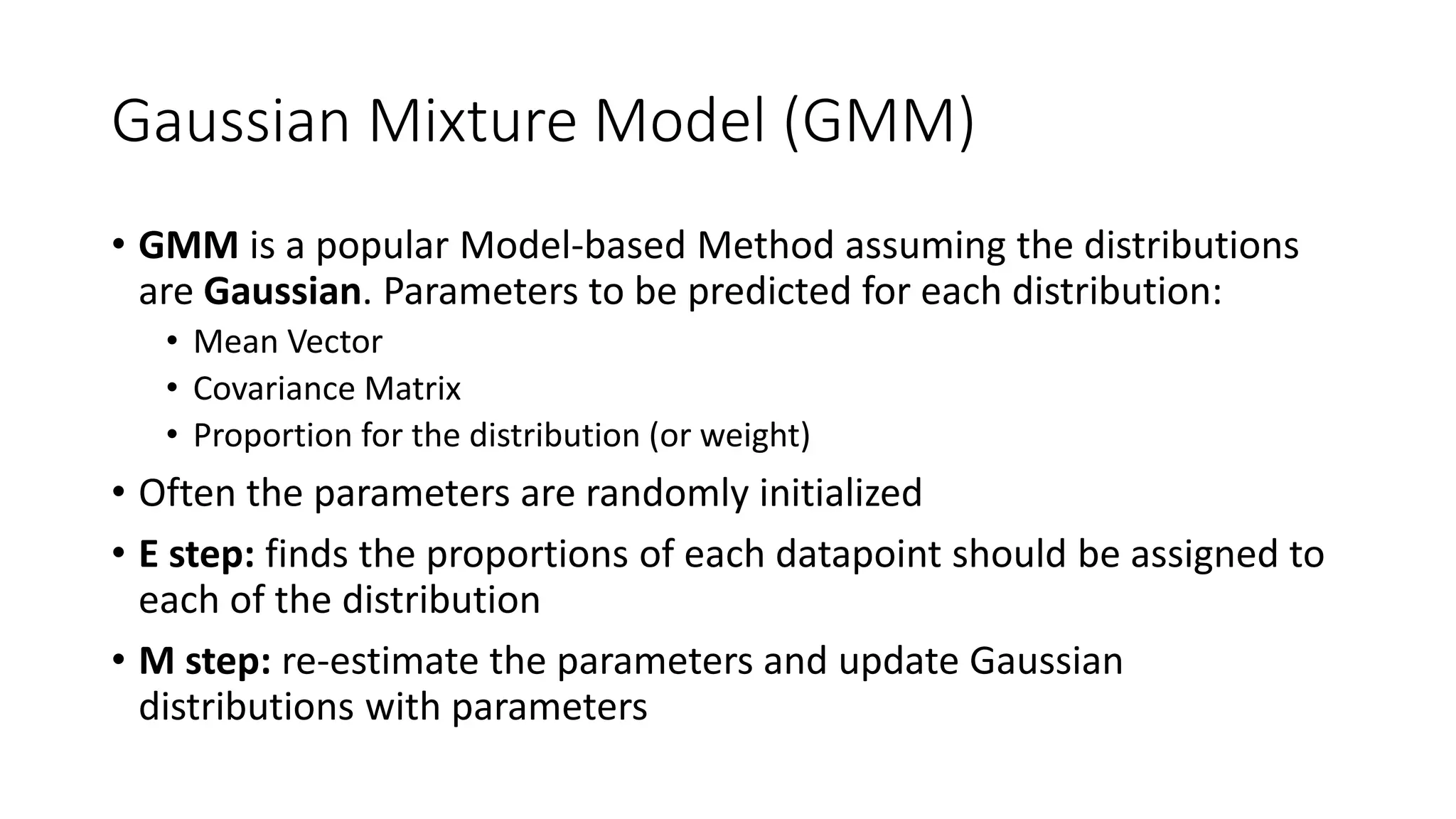 Gaussian Mixture Model (GMM)

• GMM is a popular Model-based Method assuming the distributions are Gaussian. Parameters to be predicted for each distribution:
  • Mean Vector
  • Covariance Matrix
  • Proportion for the distribution (or weight)
• Often the parameters are randomly initialized
• E step: finds the proportions of each datapoint should be assigned to each of the distribution
• M step: re-estimate the parameters and update Gaussian distributions with parameters